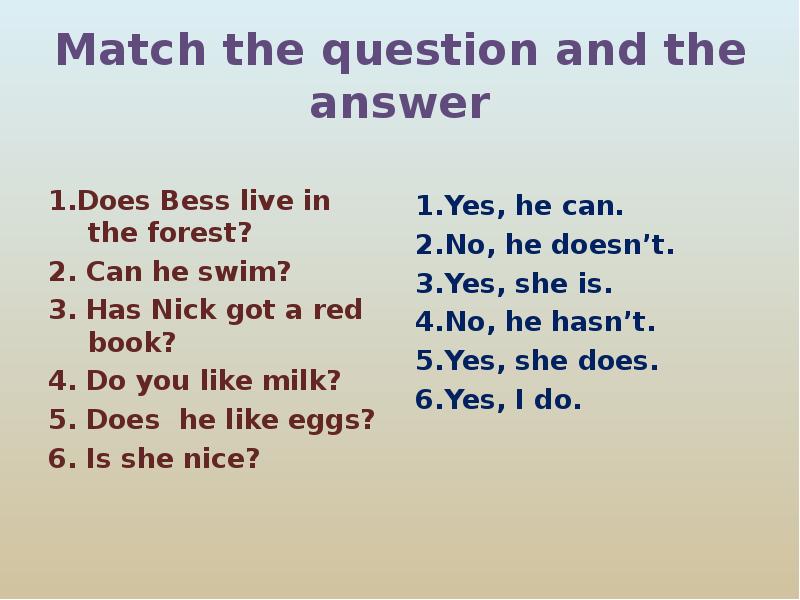 Match the question and the answer

1.Does Bess live in the forest?
2. Can he swim?
3. Has Nick got a red book?
4. Do you like milk?
5. Does he like eggs?
6. Is she nice?

1.Yes, he can.
2.No, he doesn’t.
3.Yes, she is.
4.No, he hasn’t.
5.Yes, she does.
6.Yes, I do.